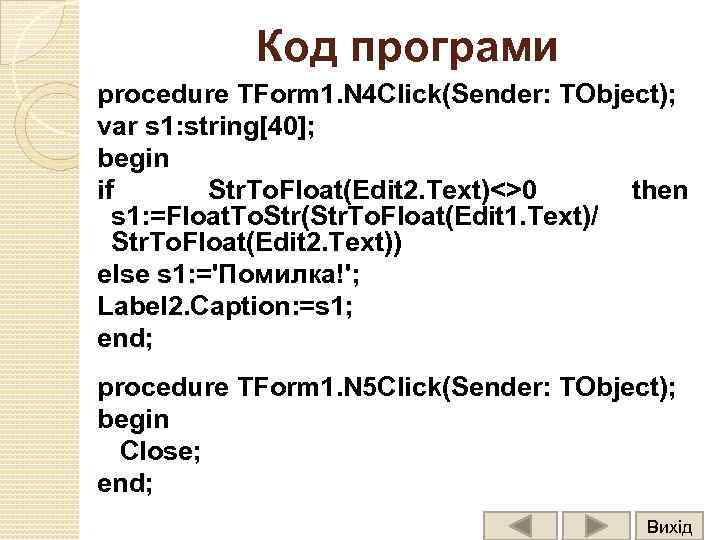 Код програми

procedure TForm1.N4Click(Sender: TObject);
var s1:string[40];
begin
if StrToFloat(Edit2.Text)<>0 then s1:=FloatToStr(StrToFloat(Edit1.Text)/ StrToFloat(Edit2.Text))
else s1:='Помилка!';
Label2.Caption:=s1;
end;

procedure TForm1.N5Click(Sender: TObject);
begin
Close;
end;

Вихід